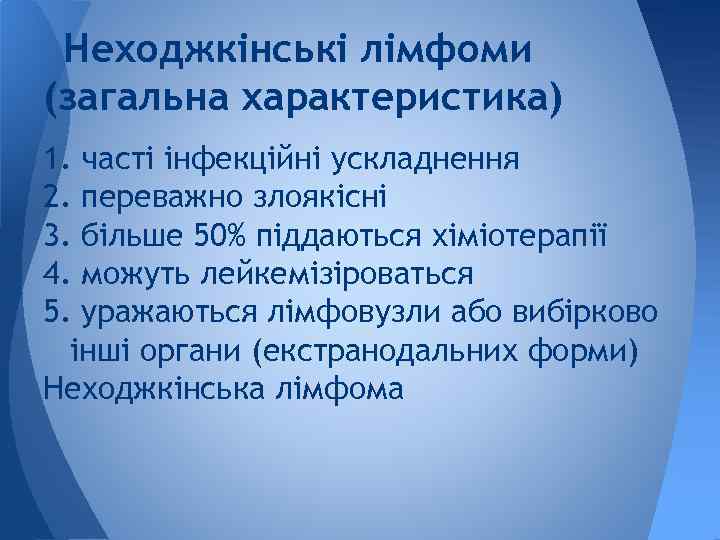 Неходжкінські лімфоми (загальна характеристика)

1. часті інфекційні ускладнення
2. переважно злоякісні
3. більше 50% піддаються хіміотерапії
4. можуть лейкемізіроваться
5. уражаються лімфовузли або вибірково інші органи (екстранодальних форми)
Неходжкінська лімфома